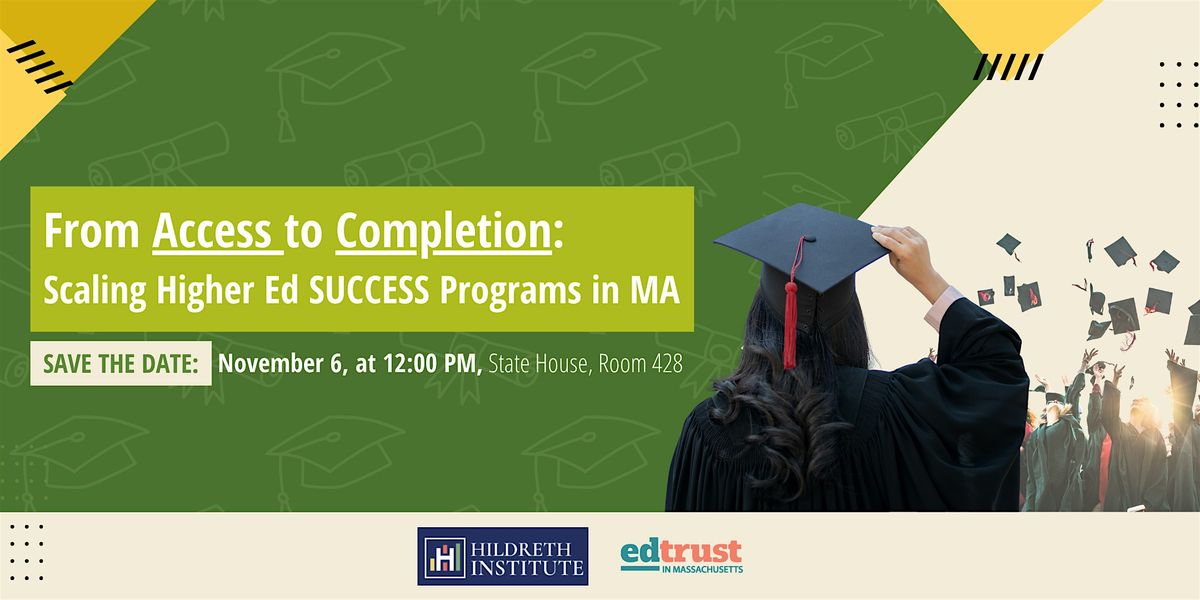 From Access to Completion:
Scaling Higher Ed SUCCESS Programs in MA

SAVE THE DATE: November 6, at 12:00 PM, State House, Room 428

HILDRETH INSTITUTE

edtrust IN MASSACHUSETTS